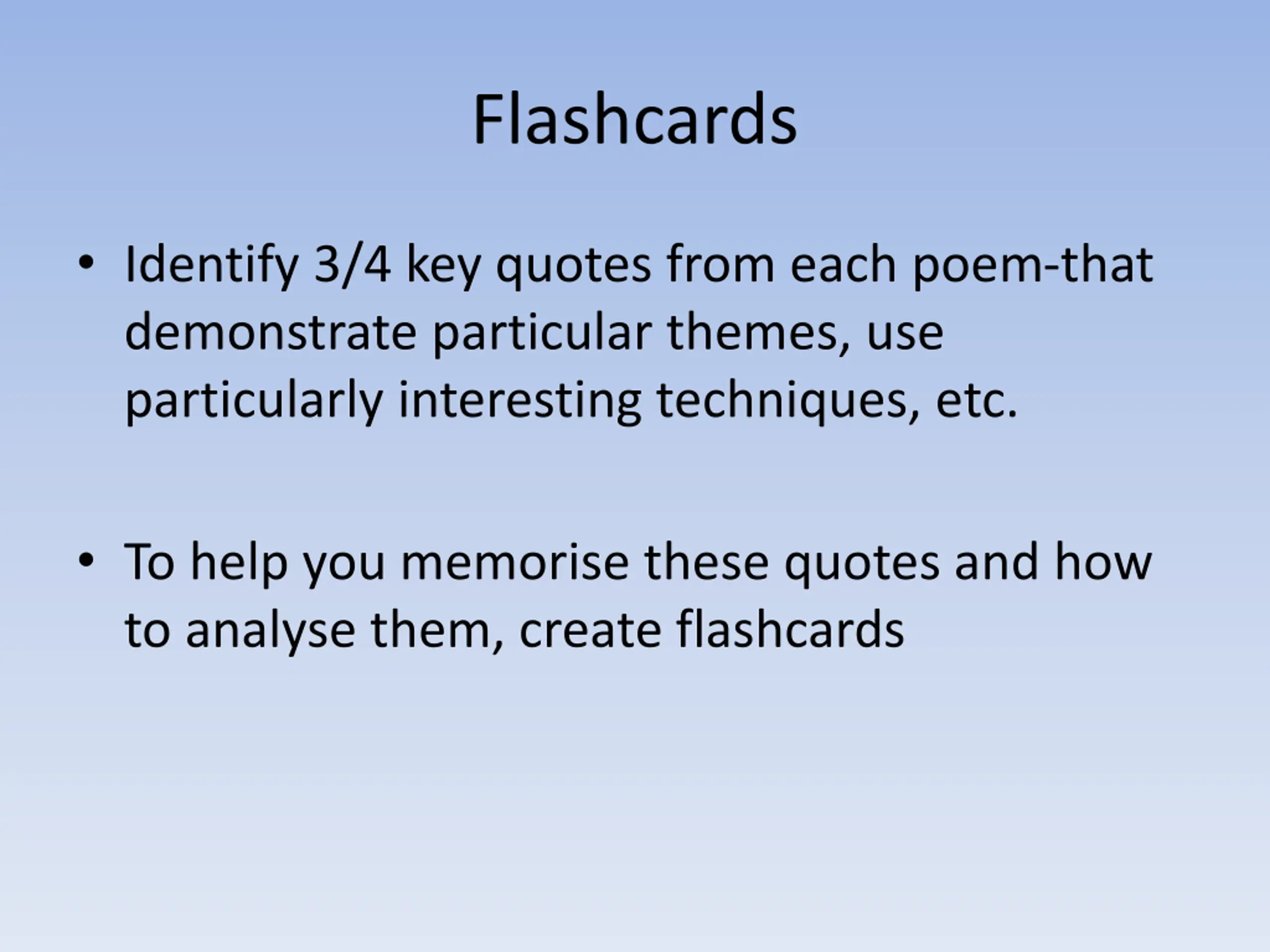 Flashcards

• Identify 3/4 key quotes from each poem-that demonstrate particular themes, use particularly interesting techniques, etc.

• To help you memorise these quotes and how to analyse them, create flashcards